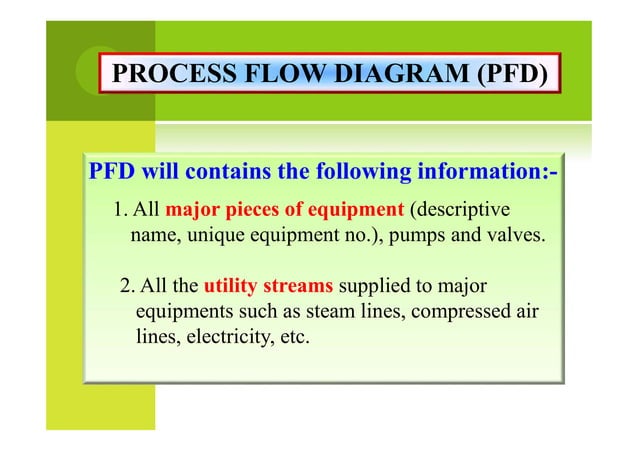 PROCESS FLOW DIAGRAM (PFD)

PFD will contains the following information:-

1. All major pieces of equipment (descriptive name, unique equipment no.), pumps and valves.

2. All the utility streams supplied to major equipments such as steam lines, compressed air lines, electricity, etc.